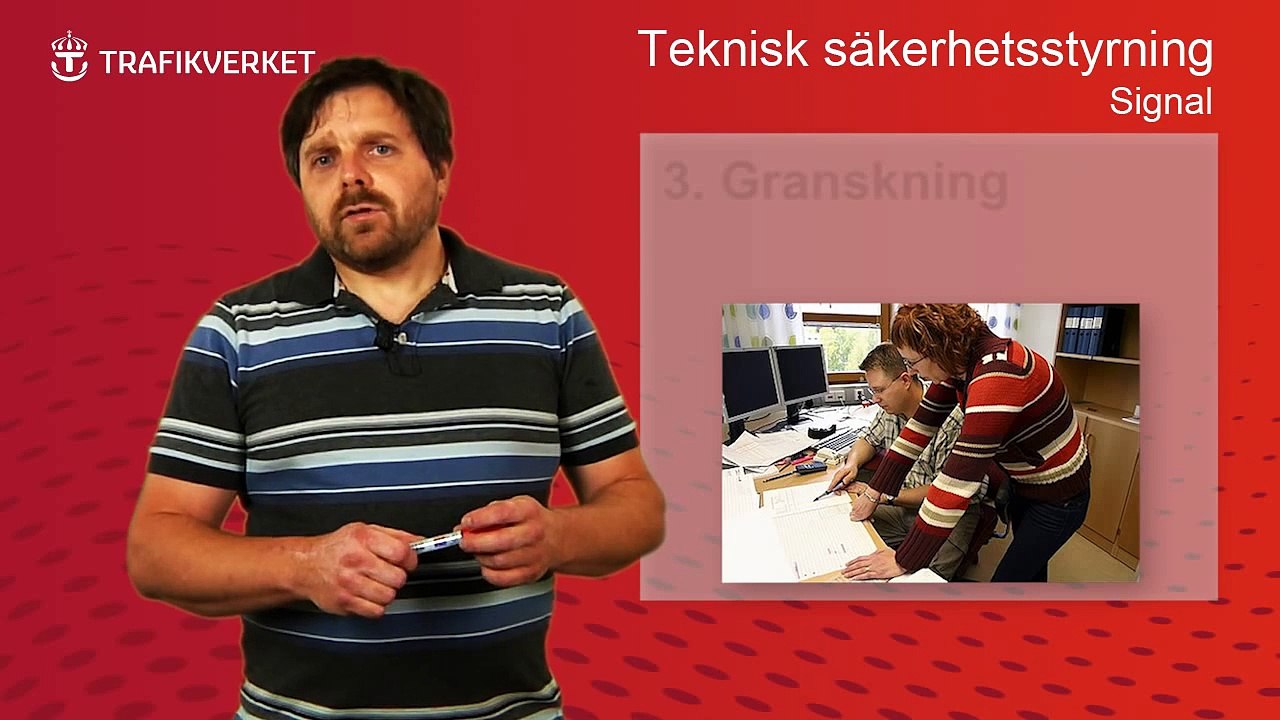 TRAFIKVERKET

Teknisk säkerhetsstyrning
Signal

3. Granskning